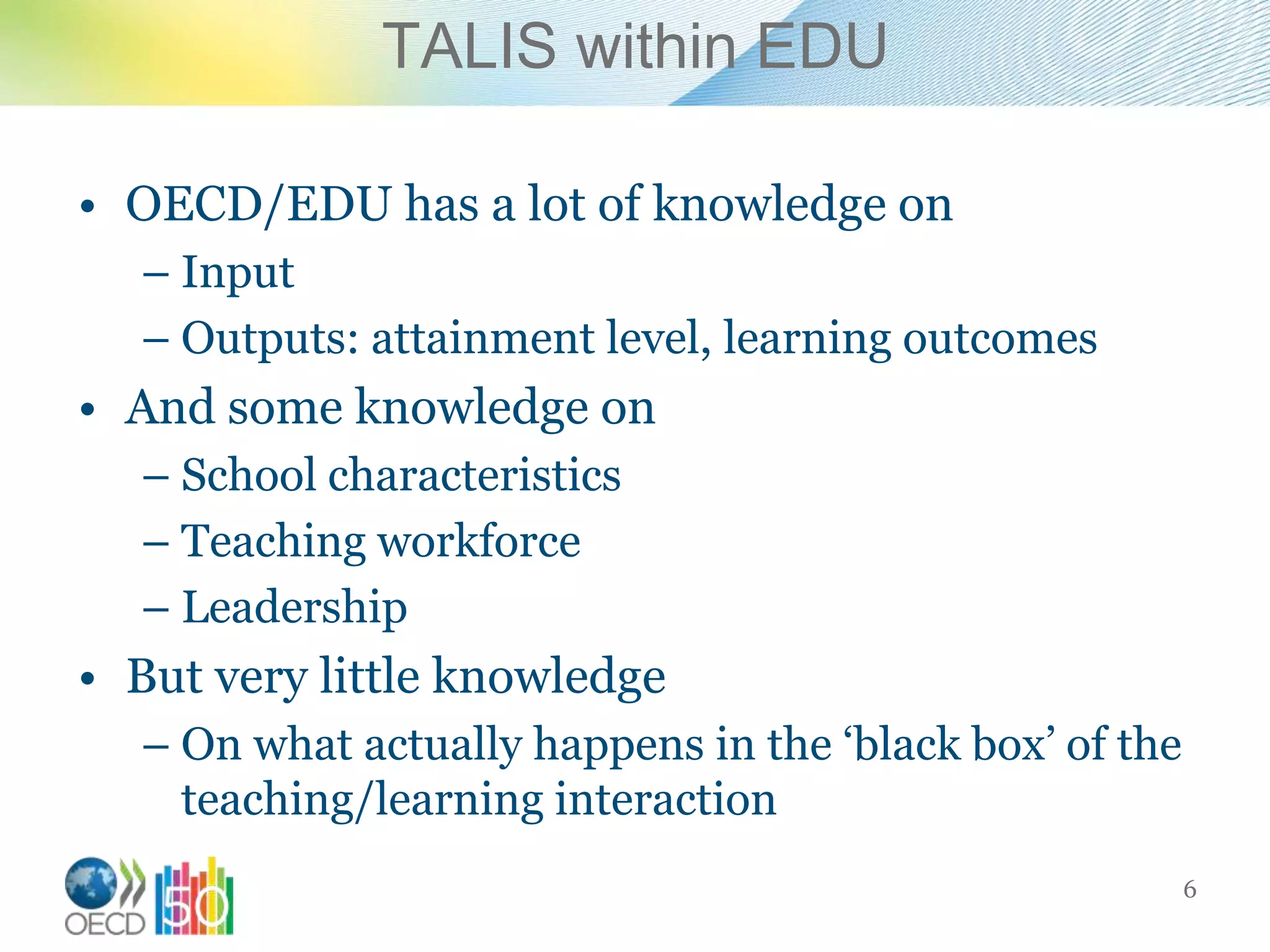 TALIS within EDU

• OECD/EDU has a lot of knowledge on
– Input
– Outputs: attainment level, learning outcomes
• And some knowledge on
– School characteristics
– Teaching workforce
– Leadership
• But very little knowledge
– On what actually happens in the ‘black box’ of the teaching/learning interaction

OECD 50

6